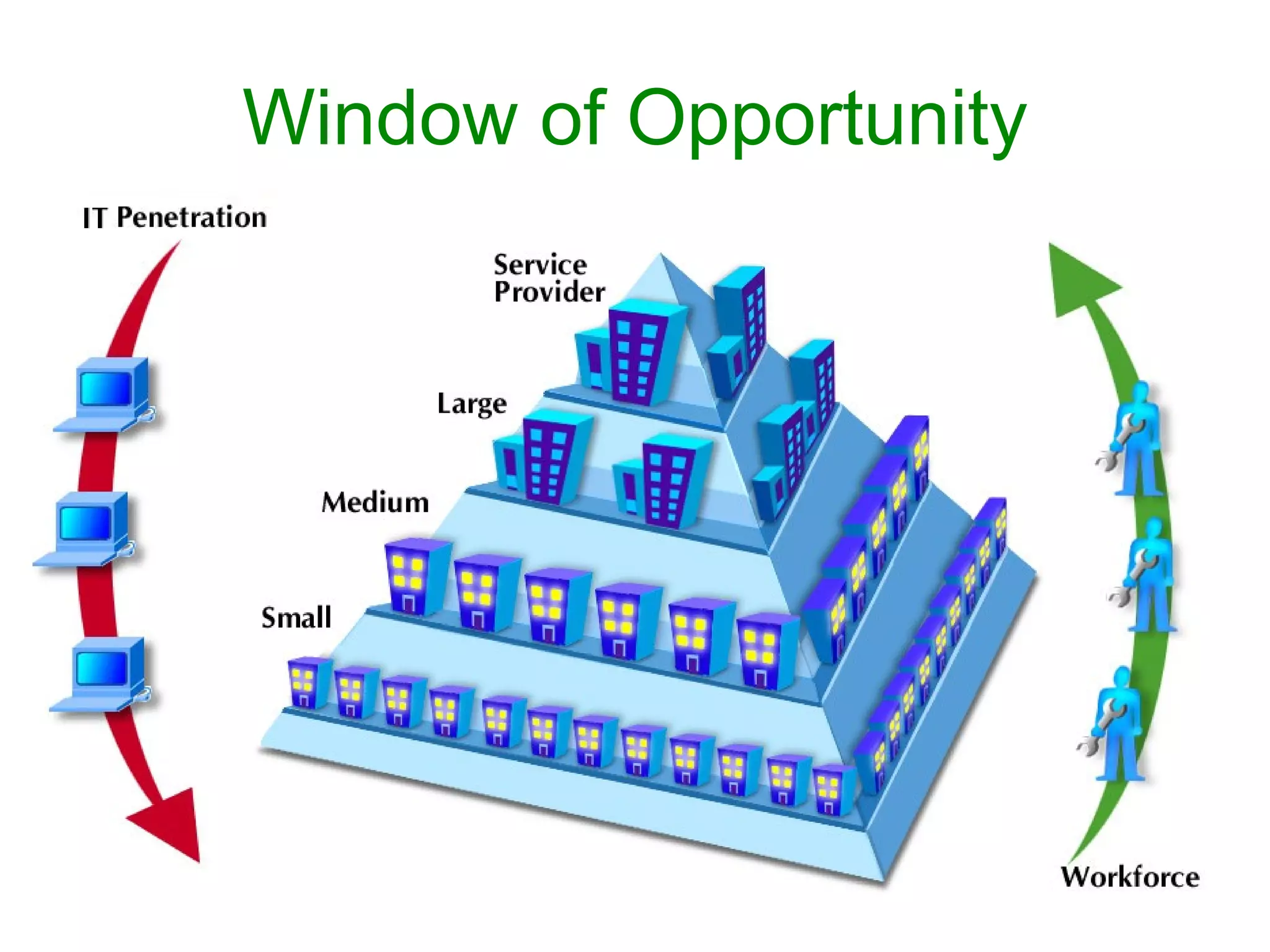 Window of Opportunity

IT Penetration

Service Provider

Large

Medium

Small

Workforce